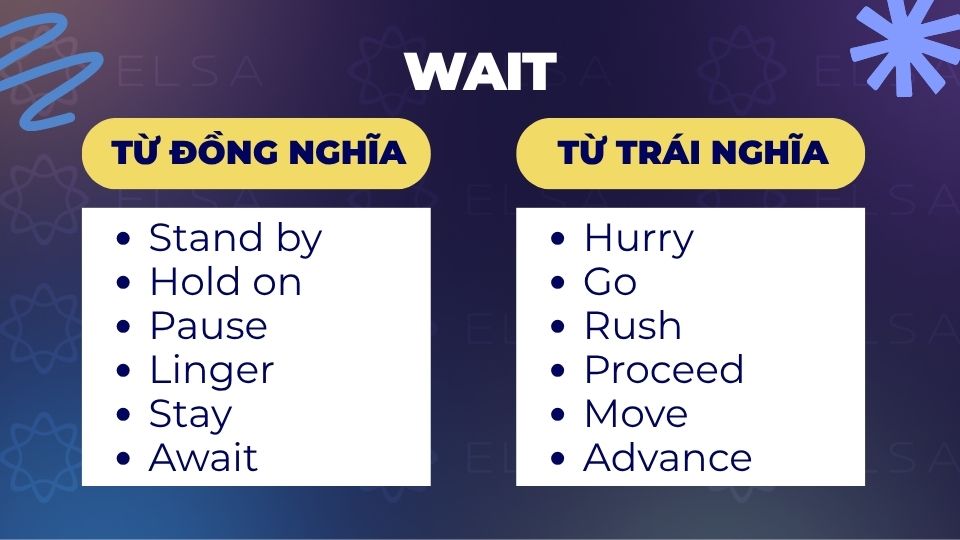 WAIT

TỪ ĐỒNG NGHĨA

- Stand by
- Hold on
- Pause
- Linger
- Stay
- Await

TỪ TRÁI NGHĨA

- Hurry
- Go
- Rush
- Proceed
- Move
- Advance

ELSA